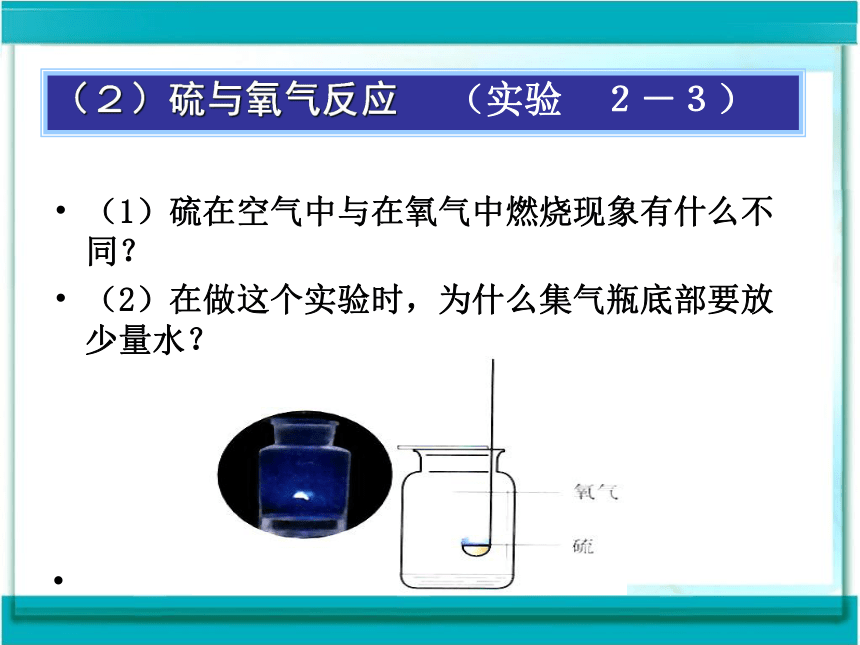 （2）硫与氧气反应　（实验　2－3）

• （1）硫在空气中与在氧气中燃烧现象有什么不同？

• （2）在做这个实验时，为什么集气瓶底部要放少量水？

氧气

硫

•